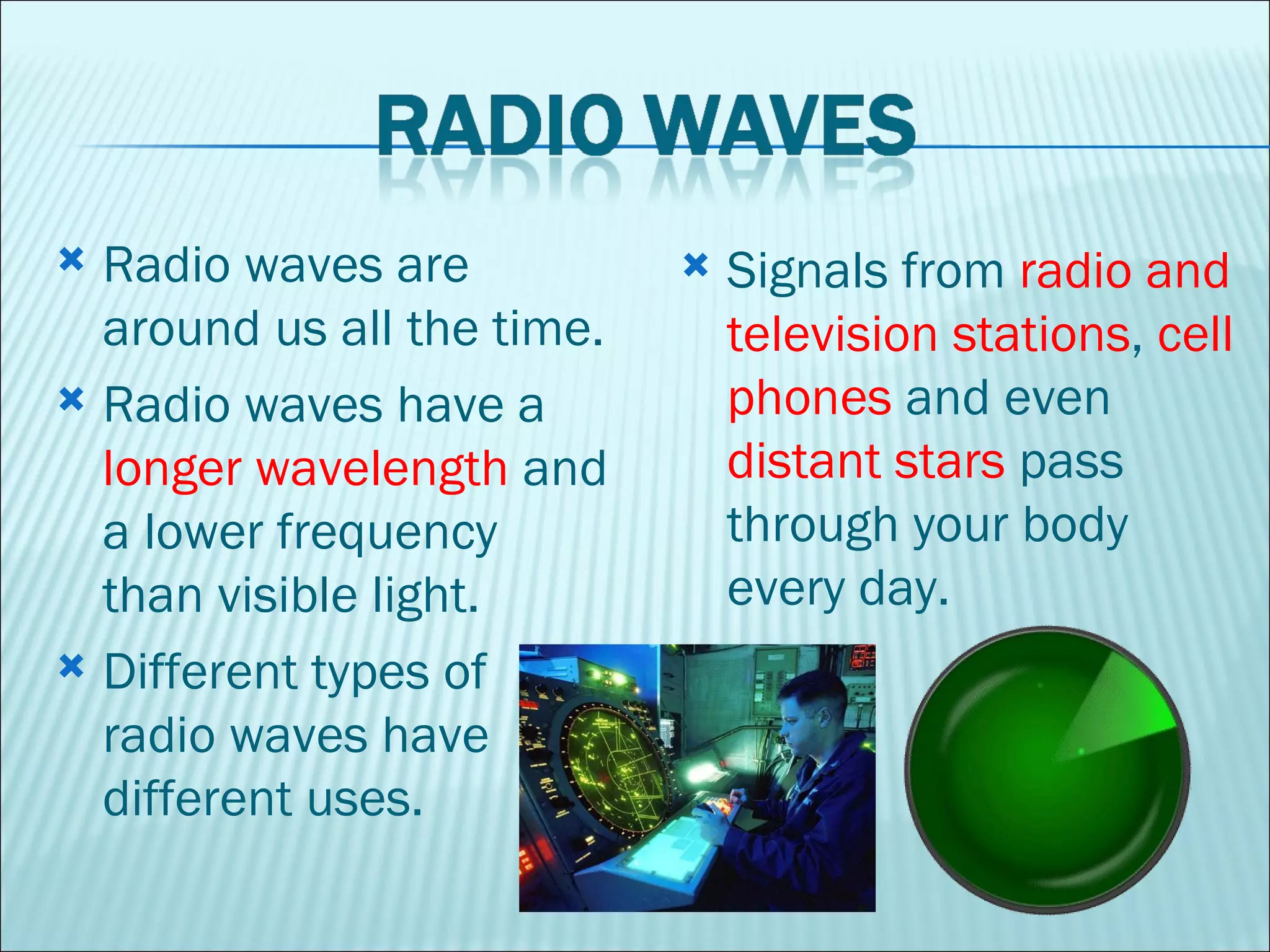 RADIO WAVES

Radio waves are around us all the time.

Radio waves have a longer wavelength and a lower frequency than visible light.

Different types of radio waves have different uses.

Signals from radio and television stations, cell phones and even distant stars pass through your body every day.